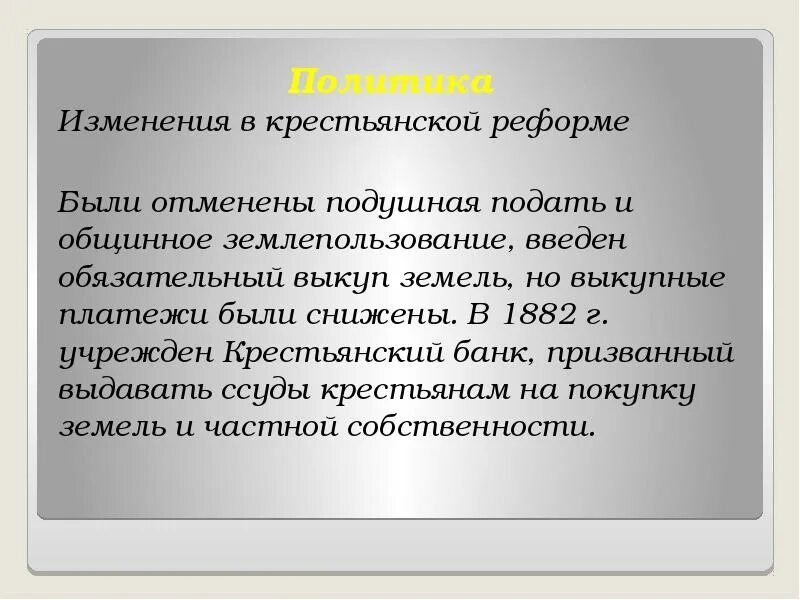 Политика

Изменения в крестьянской реформе

Были отменены подушная подать и общинное землепользование, введен обязательный выкуп земель, но выкупные платежи были снижены. В 1882 г. учрежден Крестьянский банк, призванный выдавать ссуды крестьянам на покупку земель и частной собственности.